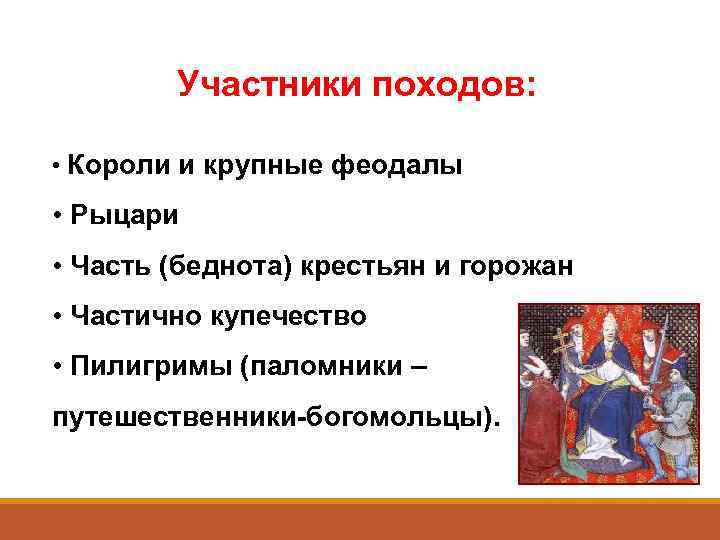 Участники походов:

• Короли и крупные феодалы

• Рыцари

• Часть (беднота) крестьян и горожан

• Частично купечество

• Пилигримы (паломники – путешественники-богомольцы).